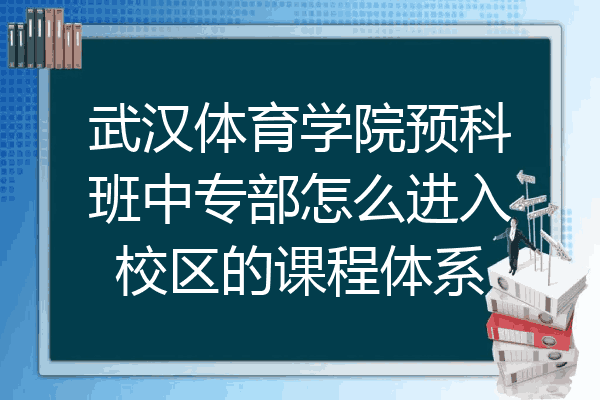 武汉体育学院预科班中专部怎么进入校区的课程体系